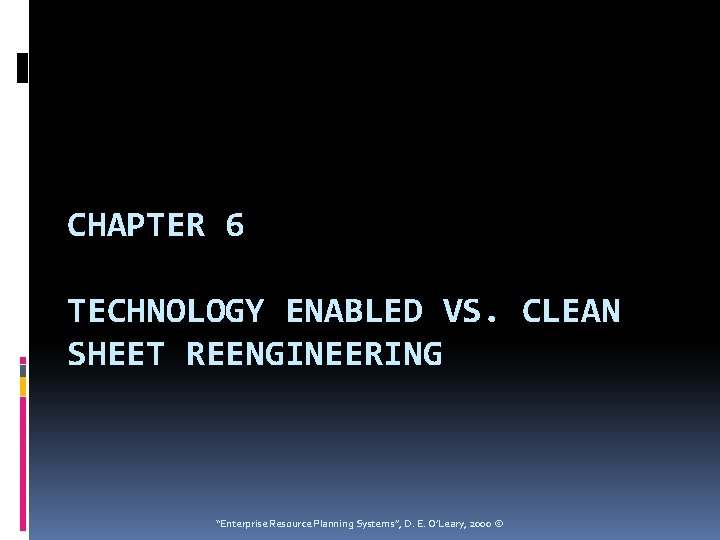 CHAPTER 6

TECHNOLOGY ENABLED VS. CLEAN SHEET REENGINEERING

"Enterprise Resource Planning Systems", D. E. O'Leary, 2000 ©